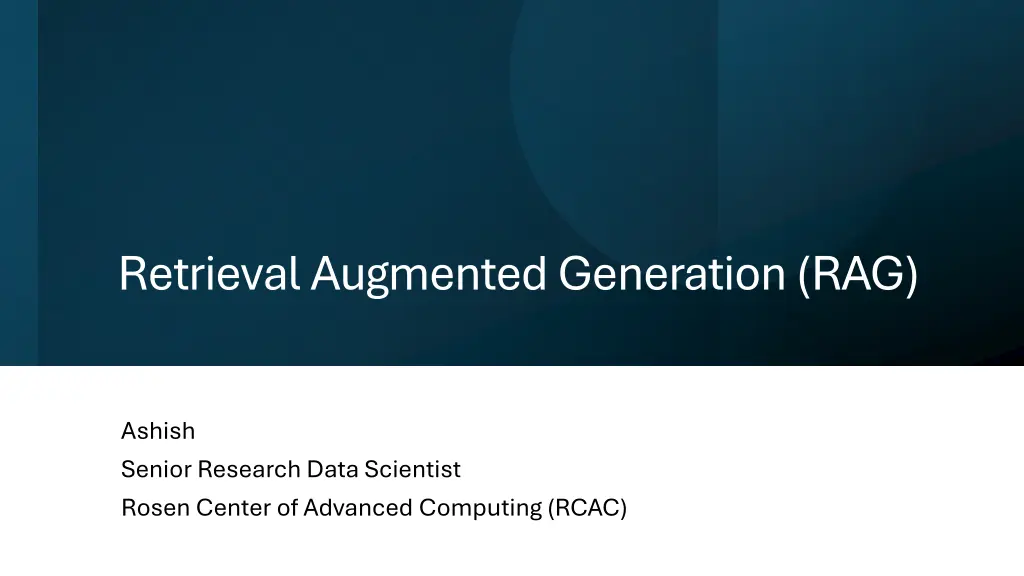 Retrieval Augmented Generation (RAG)

Ashish
Senior Research Data Scientist
Rosen Center of Advanced Computing (RCAC)